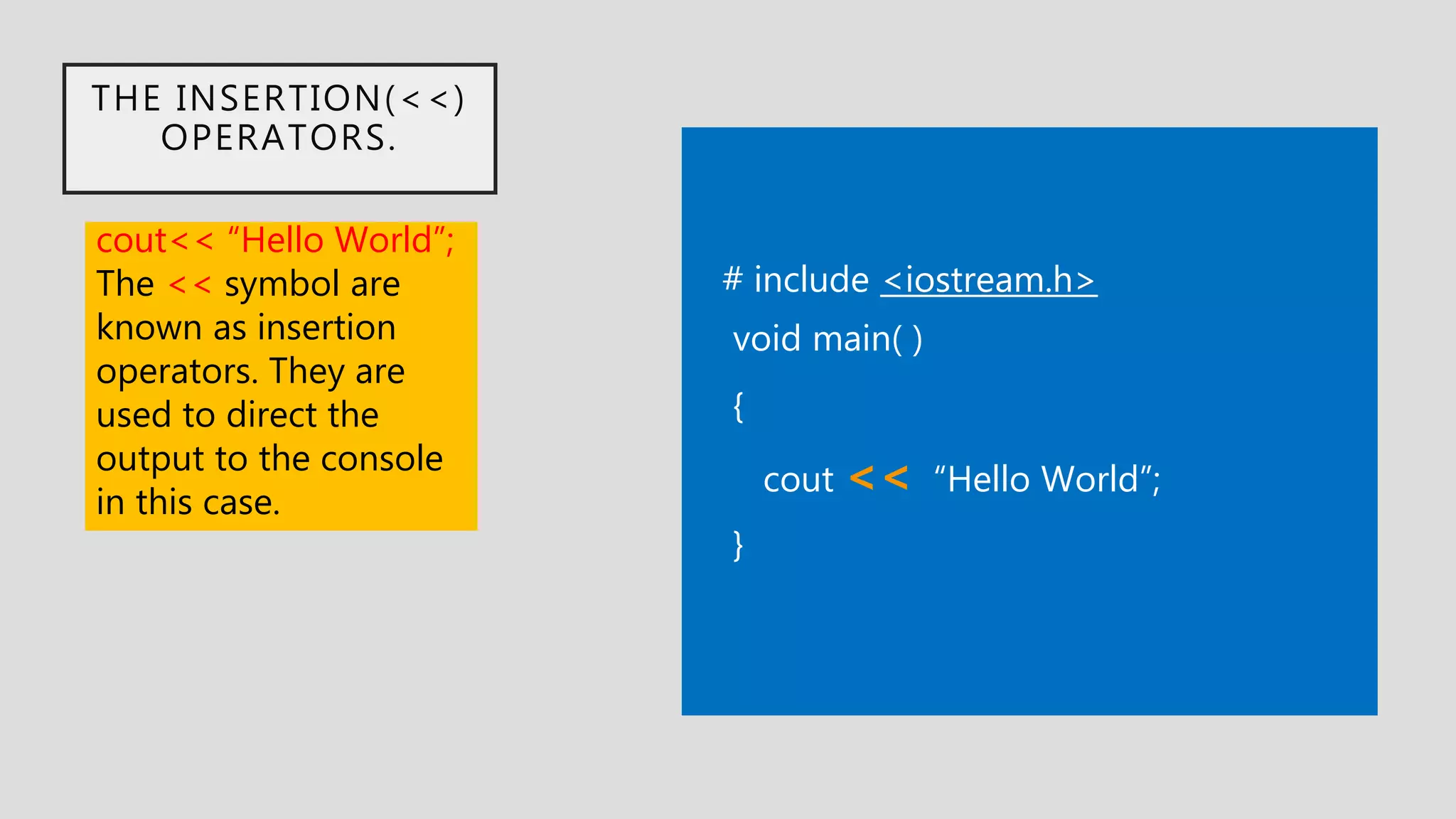 THE INSERTION(<<) OPERATORS.

cout<< “Hello World”;
The << symbol are known as insertion operators. They are used to direct the output to the console in this case.

# include <iostream.h>
void main( )
{
cout << “Hello World”;
}